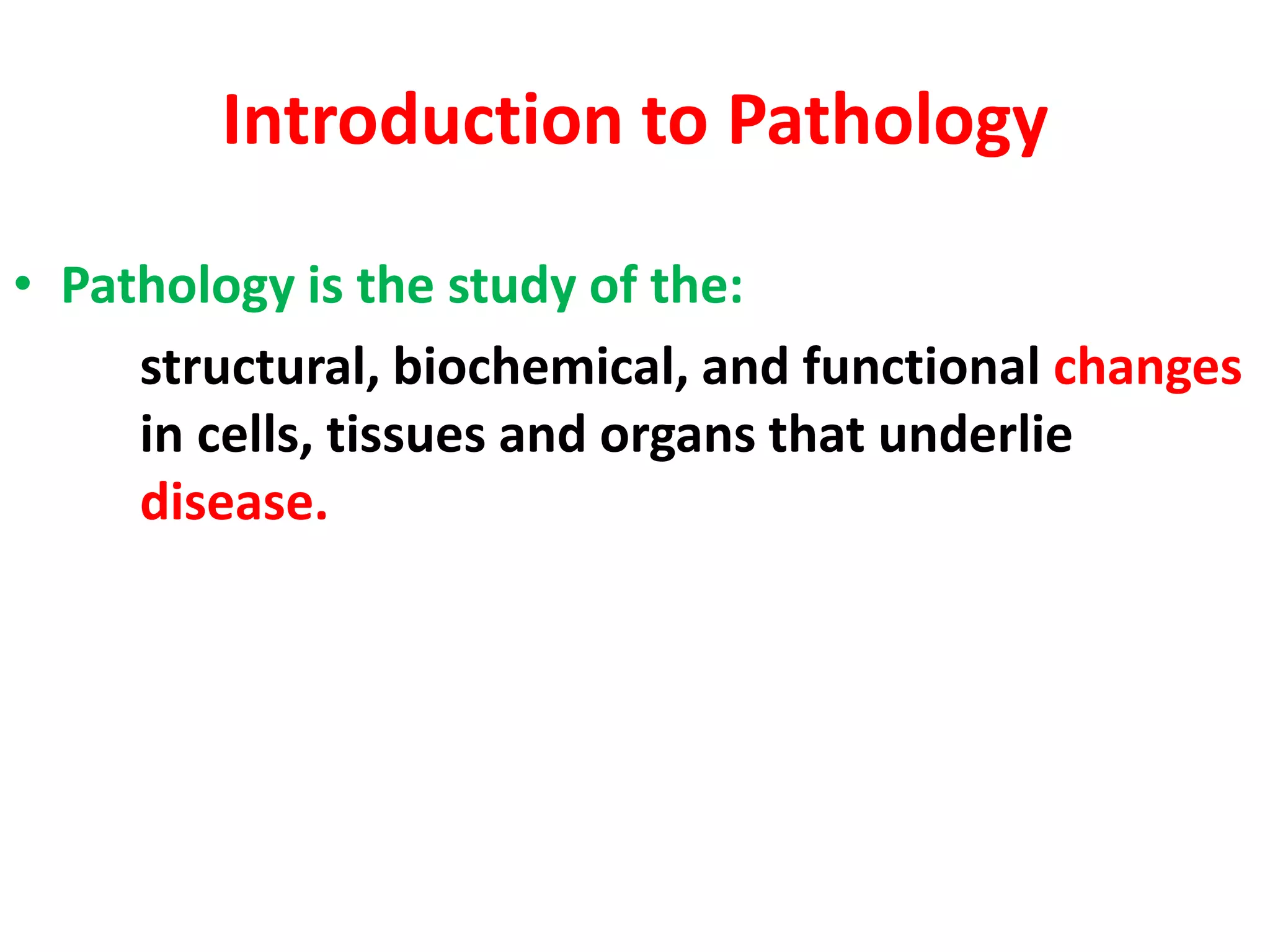 Introduction to Pathology

• Pathology is the study of the:

structural, biochemical, and functional changes in cells, tissues and organs that underlie disease.